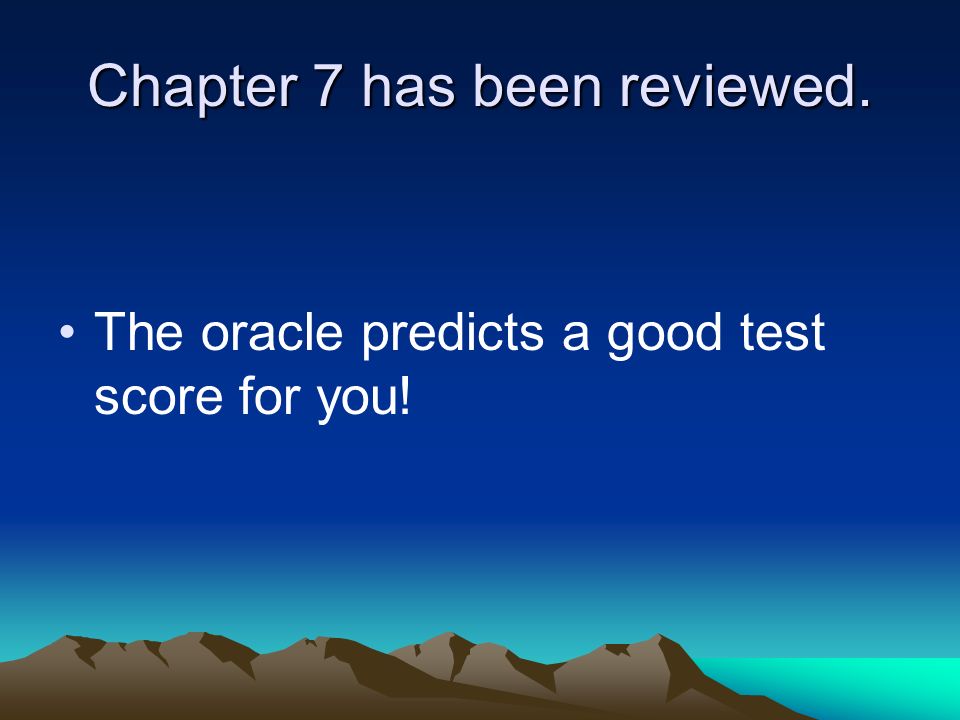 Chapter 7 has been reviewed.

• The oracle predicts a good test score for you!